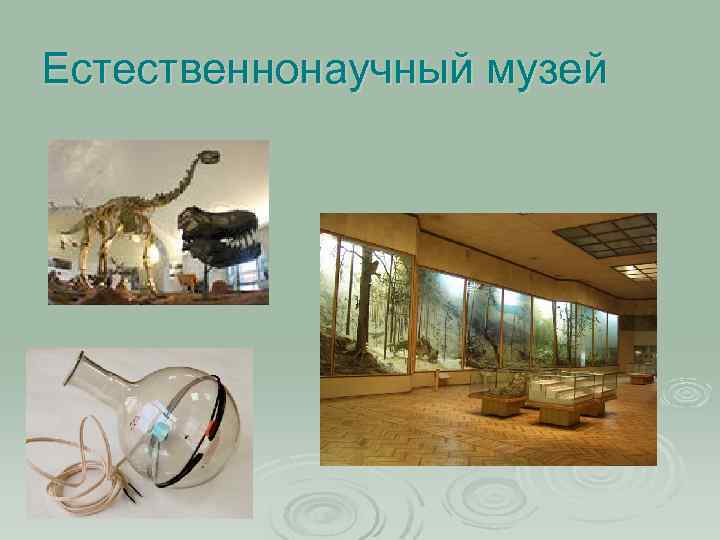 Естественнонаучный музей